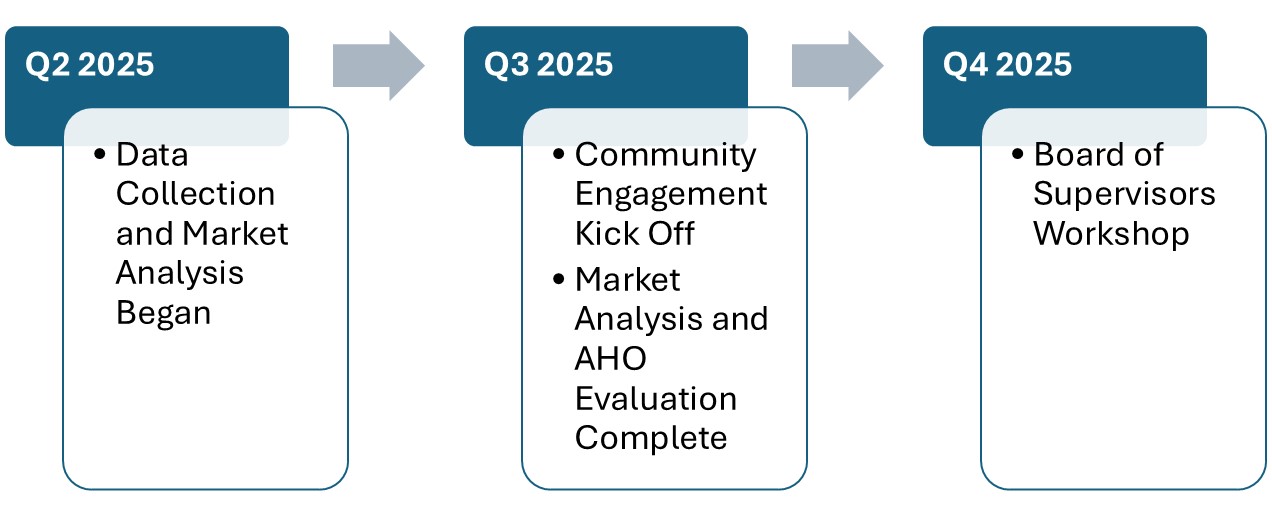 Q2 2025

• Data Collection and Market Analysis Began

Q3 2025

• Community Engagement Kick Off
• Market Analysis and AHO Evaluation Complete

Q4 2025

• Board of Supervisors Workshop